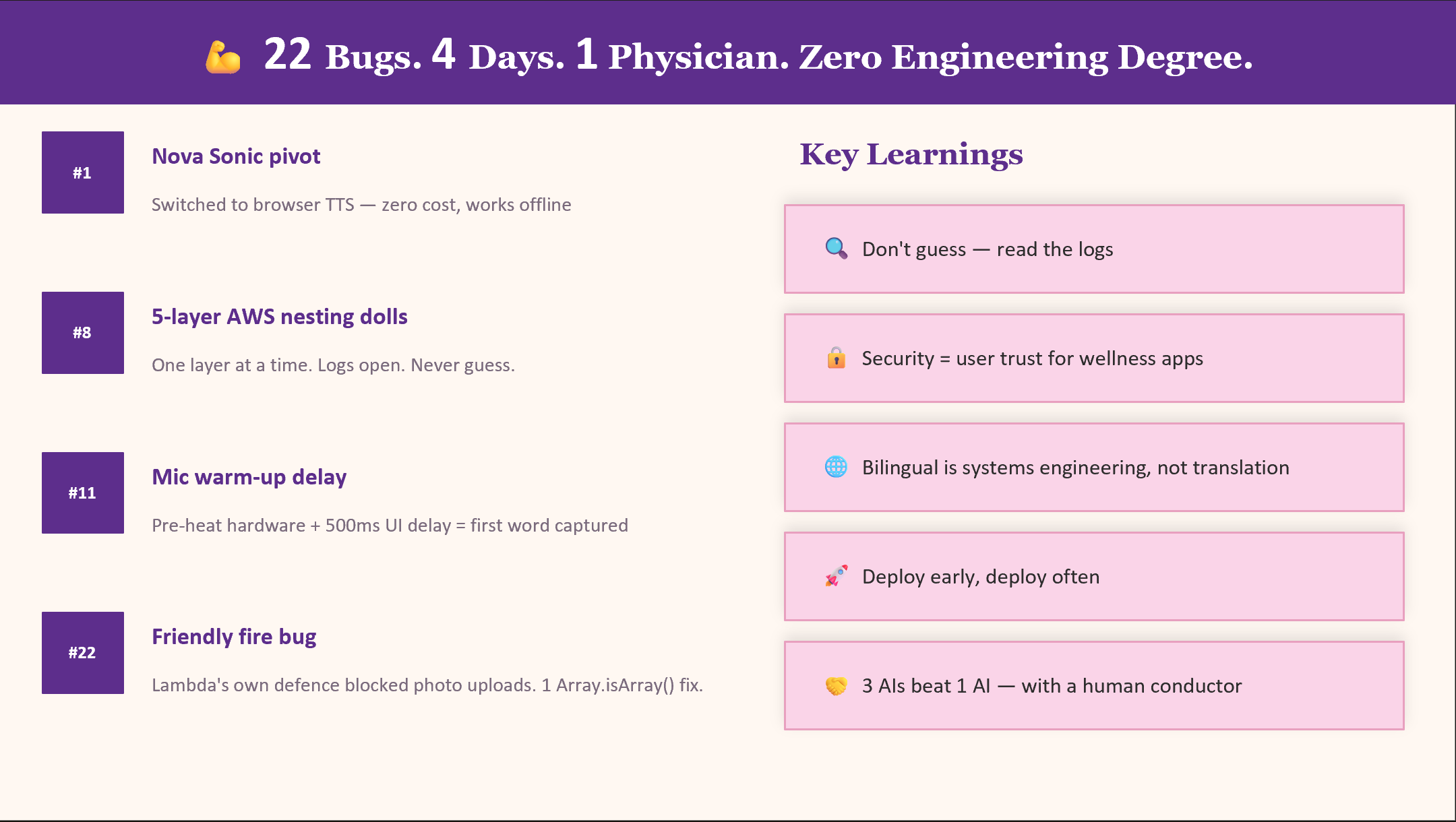 💪 22 Bugs. 4 Days. 1 Physician. Zero Engineering Degree.

#1

Nova Sonic pivot

Switched to browser TTS — zero cost, works offline

#8

5-layer AWS nesting dolls

One layer at a time. Logs open. Never guess.

#11

Mic warm-up delay

Pre-heat hardware + 500ms UI delay = first word captured

#22

Friendly fire bug

Lambda's own defence blocked photo uploads. 1 Array.isArray() fix.

Key Learnings

🔍 Don't guess — read the logs

🔒 Security = user trust for wellness apps

🌐 Bilingual is systems engineering, not translation

🚀 Deploy early, deploy often

🤝 3 AIs beat 1 AI — with a human conductor